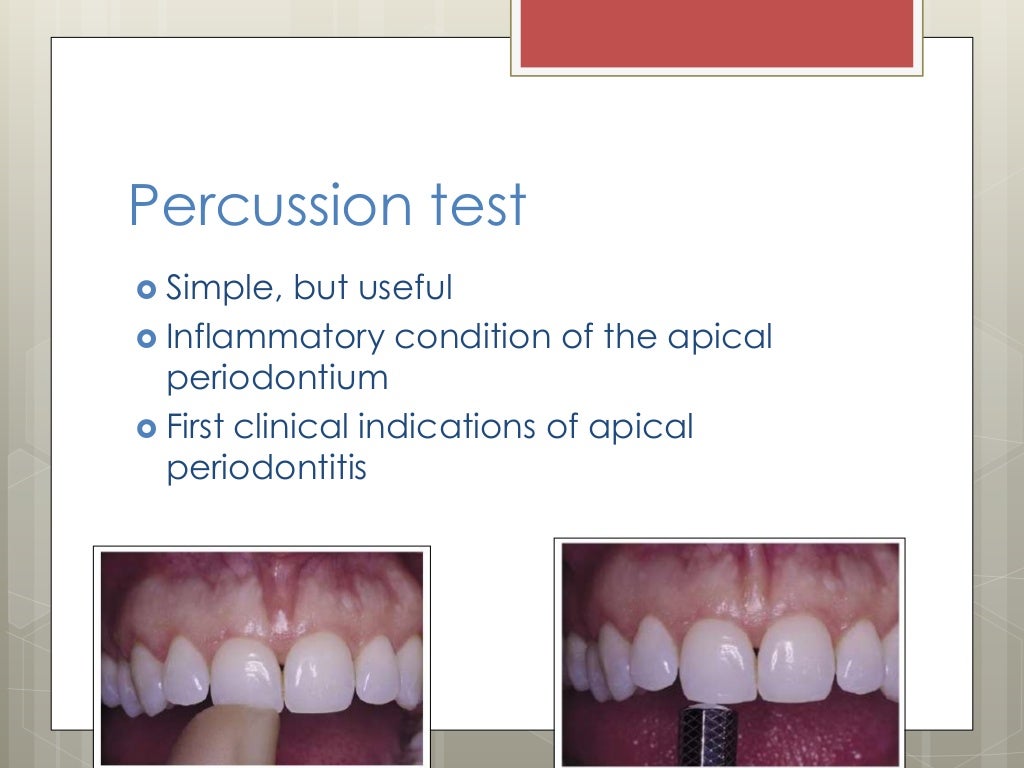 Percussion test

Simple, but useful

Inflammatory condition of the apical periodontium

First clinical indications of apical periodontitis